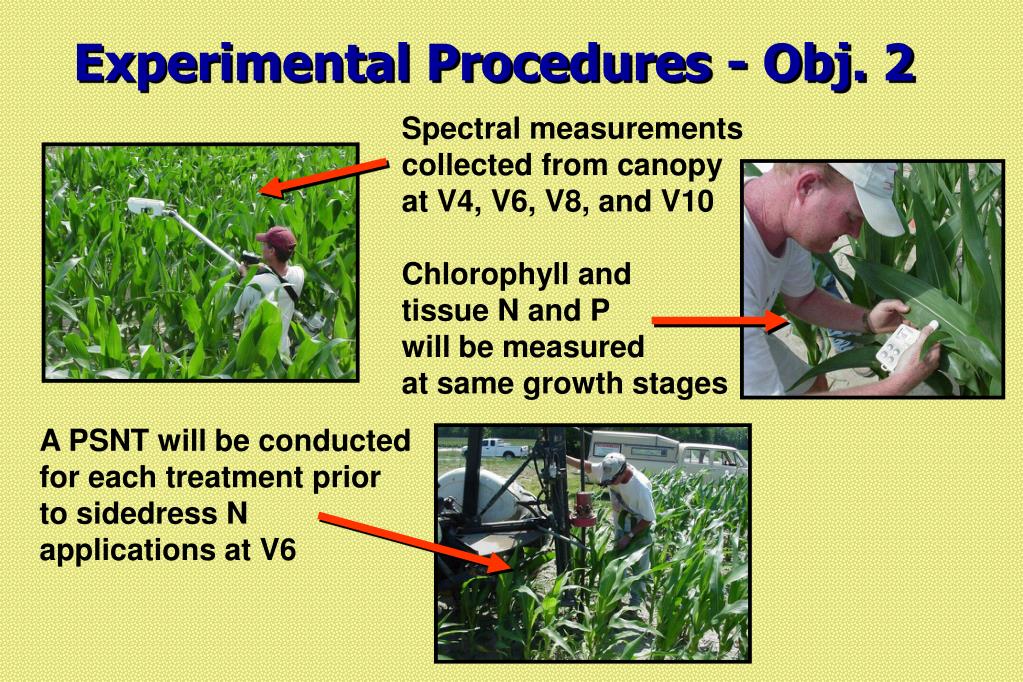 Experimental Procedures - Obj. 2

Spectral measurements collected from canopy at V4, V6, V8, and V10

Chlorophyll and tissue N and P will be measured at same growth stages

A PSNT will be conducted for each treatment prior to sidedress N applications at V6